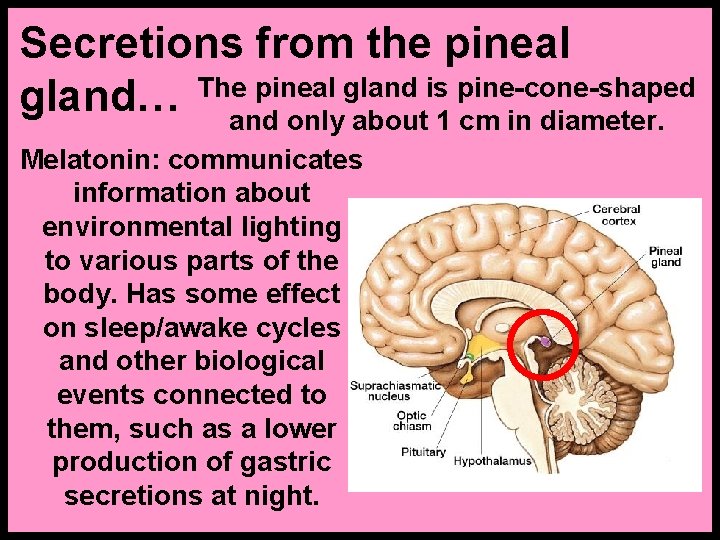 Secretions from the pineal gland…

The pineal gland is pine-cone-shaped and only about 1 cm in diameter.

Melatonin: communicates information about environmental lighting to various parts of the body. Has some effect on sleep/awake cycles and other biological events connected to them, such as a lower production of gastric secretions at night.

Cerebral cortex

Pineal gland

Suprachiasmatic nucleus

Optic chiasm

Pituitary

Hypothalamus